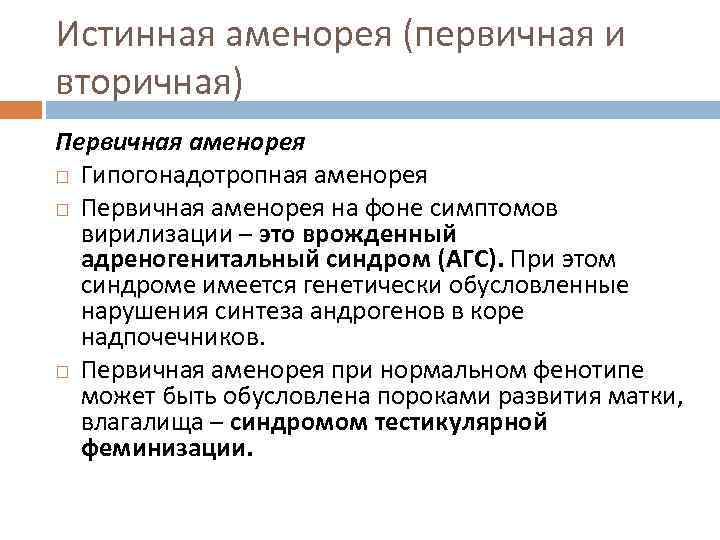 Истинная аменорея (первичная и вторичная)

Первичная аменорея

□ Гипогонадотропная аменорея

□ Первичная аменорея на фоне симптомов вирилизации – это врожденный адреногенитальный синдром (АГС). При этом синдроме имеется генетически обусловленные нарушения синтеза андрогенов в коре надпочечников.

□ Первичная аменорея при нормальном фенотипе может быть обусловлена пороками развития матки, влагалища – синдромом тестикулярной феминизации.